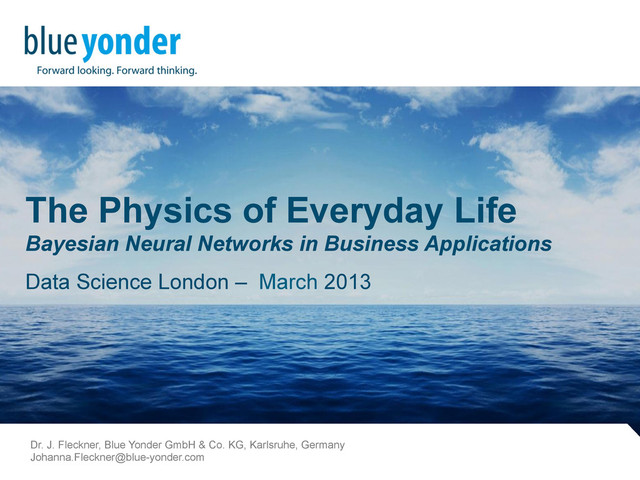 blue yonder
Forward looking. Forward thinking.

The Physics of Everyday Life
Bayesian Neural Networks in Business Applications

Data Science London – March 2013

Dr. J. Fleckner, Blue Yonder GmbH & Co. KG, Karlsruhe, Germany
Johanna.Fleckner@blue-yonder.com